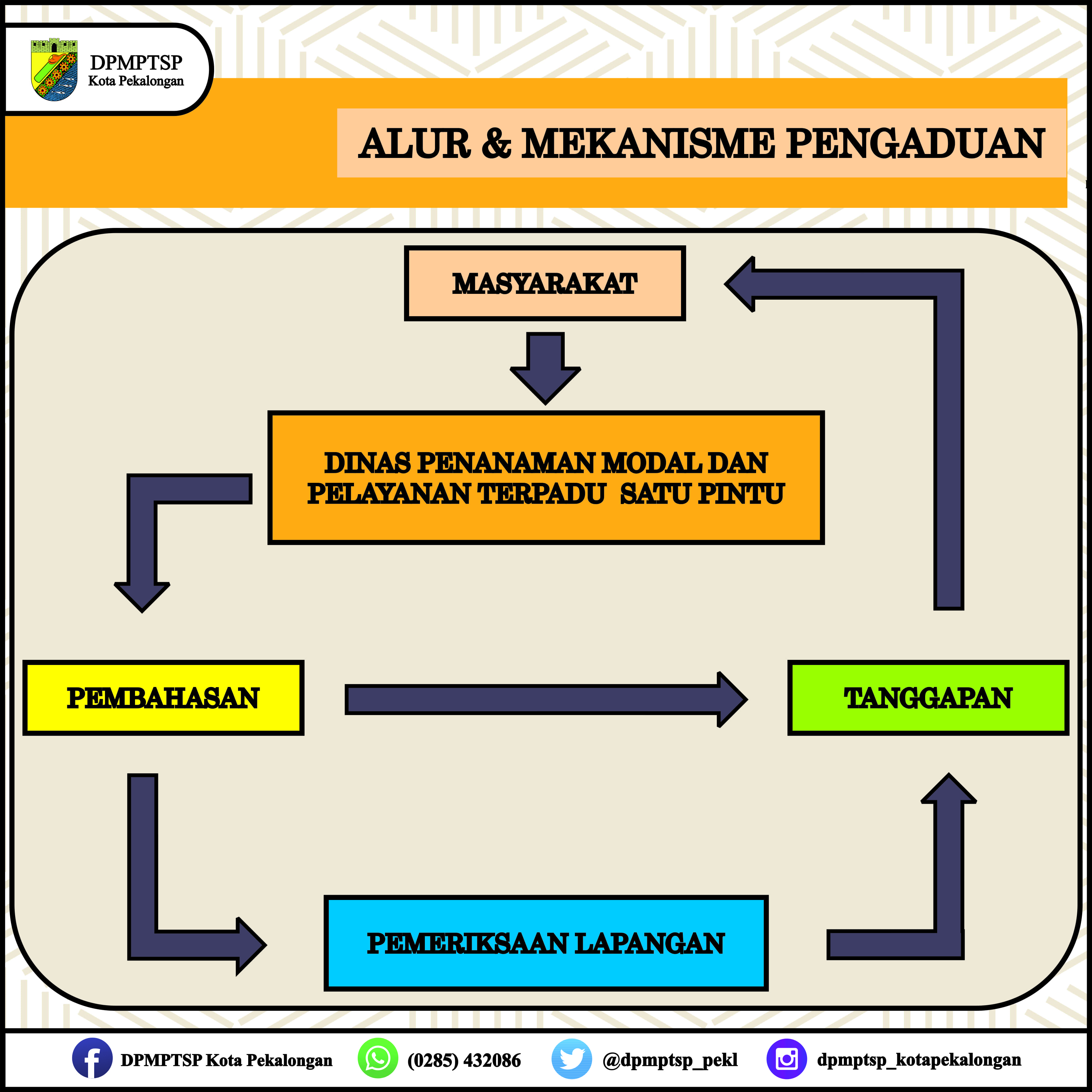 DPMPTSP
Kota Pekalongan

ALUR & MEKANISME PENGADUAN

MASYARAKAT

DINAS PENANAMAN MODAL DAN PELAYANAN TERPADU SATU PINTU

PEMBAHASAN

TANGGAPAN

PEMERIKSAAN LAPANGAN

DPMPTSP Kota Pekalongan
(0285) 432086
@dpmptsp_pekl
dpmptsp_kotapekalongan